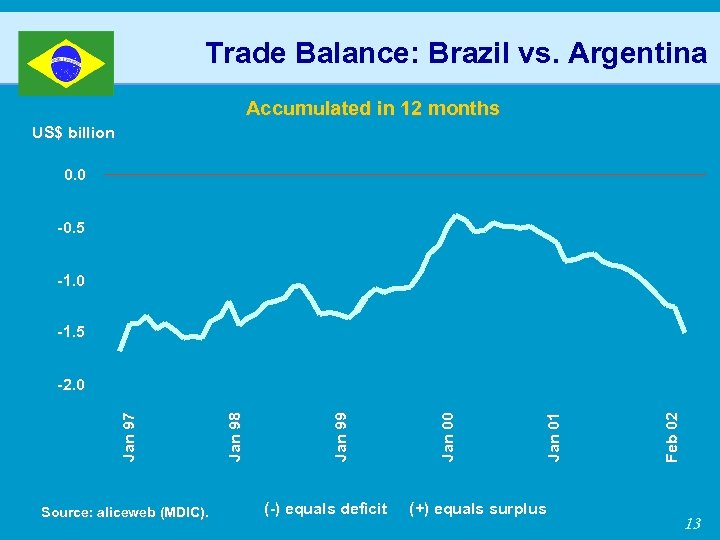 Trade Balance: Brazil vs. Argentina

Accumulated in 12 months

US$ billion

0.0
-0.5
-1.0
-1.5
-2.0

Jan 97
Jan 98
Jan 99
Jan 00
Jan 01
Feb 02

Source: aliceweb (MDIC).

(-) equals deficit (+) equals surplus

13